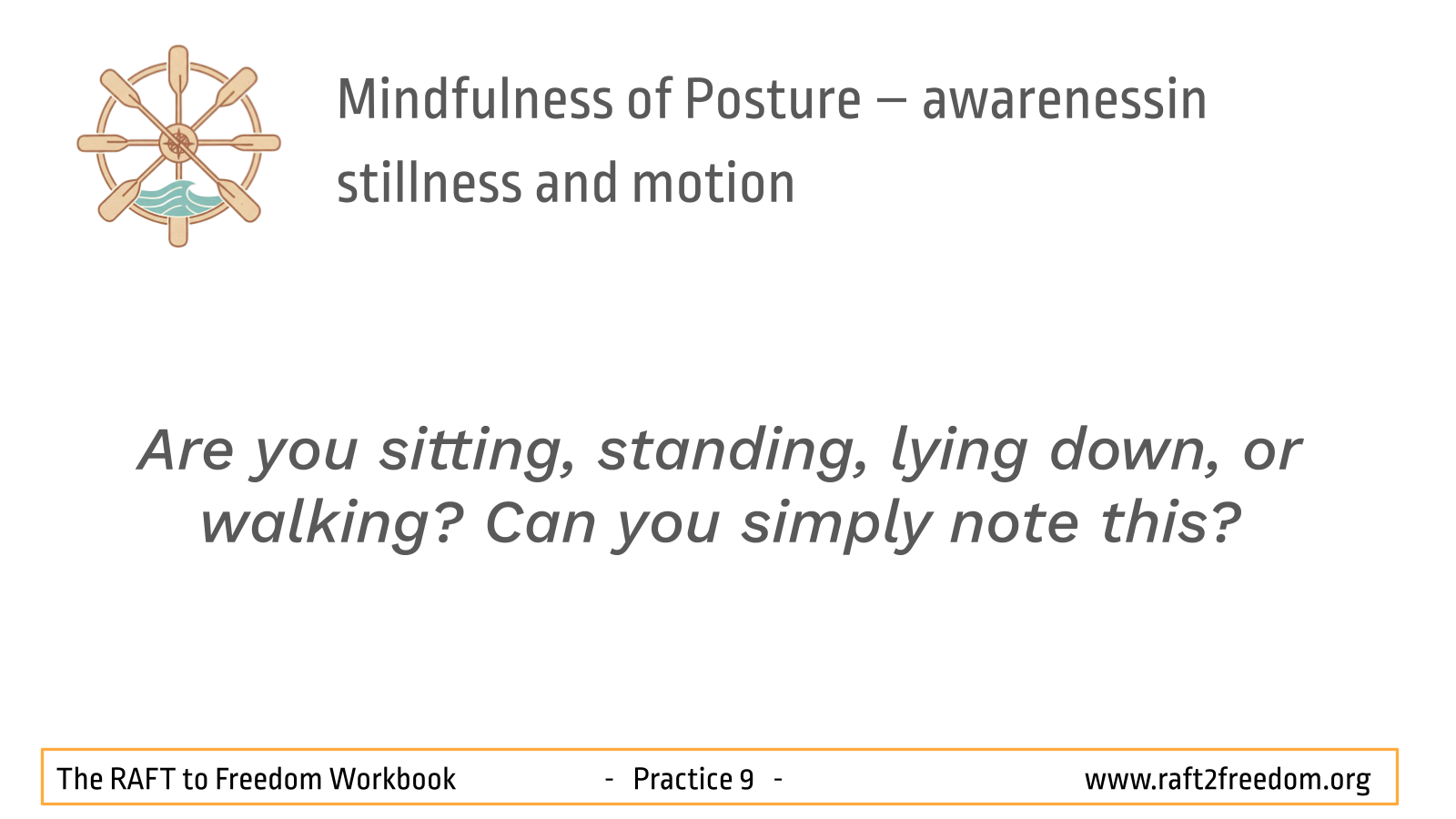 Mindfulness of Posture – awarenessin stillness and motion

Are you sitting, standing, lying down, or walking? Can you simply note this?

The RAFT to Freedom Workbook - Practice 9 - www.raft2freedom.org